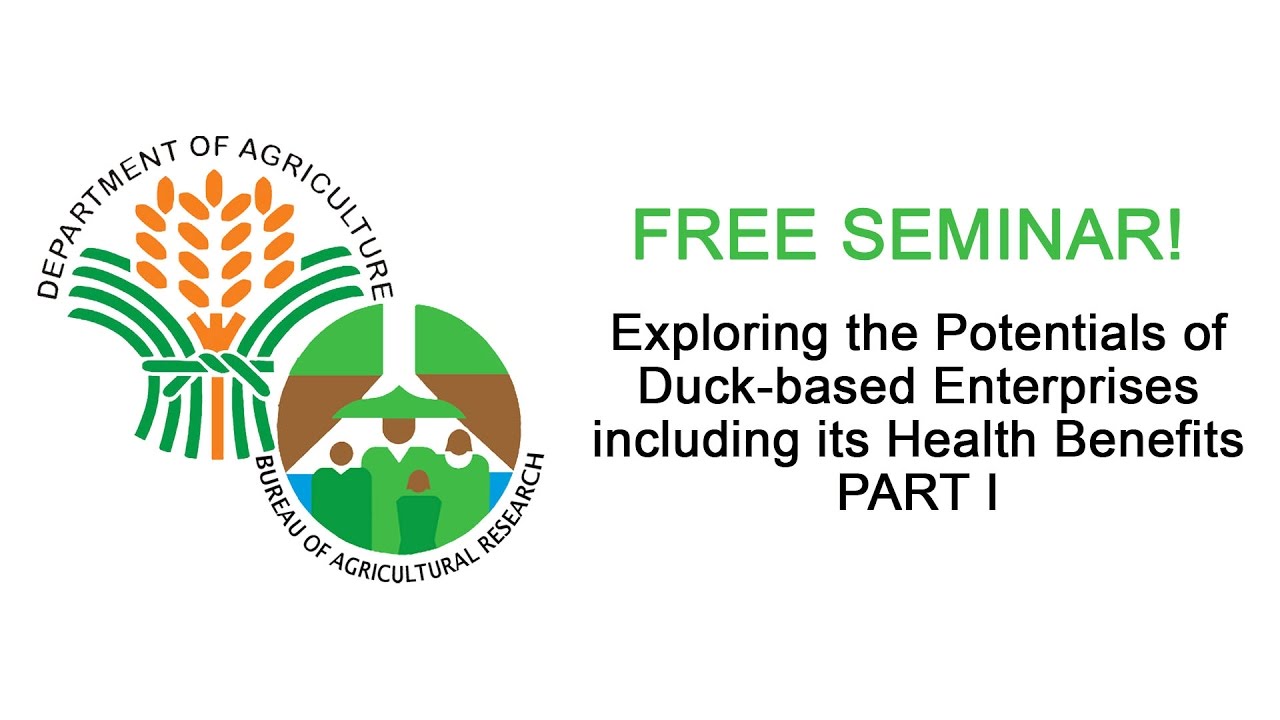 DEPARTMENT OF AGRICULTURE

BUREAU OF AGRICULTURAL RESEARCH

FREE SEMINAR!

Exploring the Potentials of Duck-based Enterprises including its Health Benefits PART I